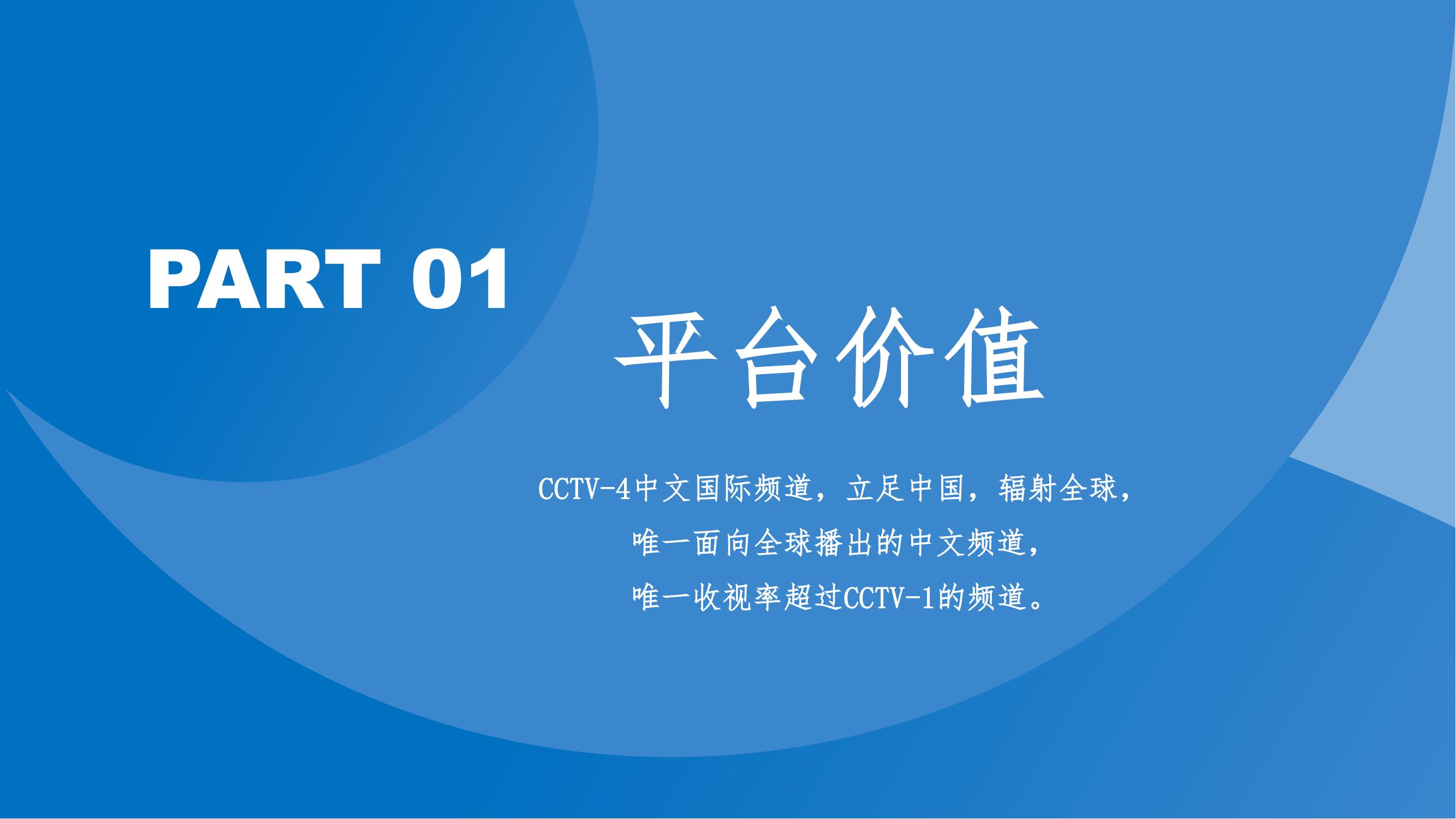 PART 01

平台价值

CCTV-4中文国际频道，立足中国，辐射全球，
唯一面向全球播出的中文频道，
唯一收视率超过CCTV-1的频道。